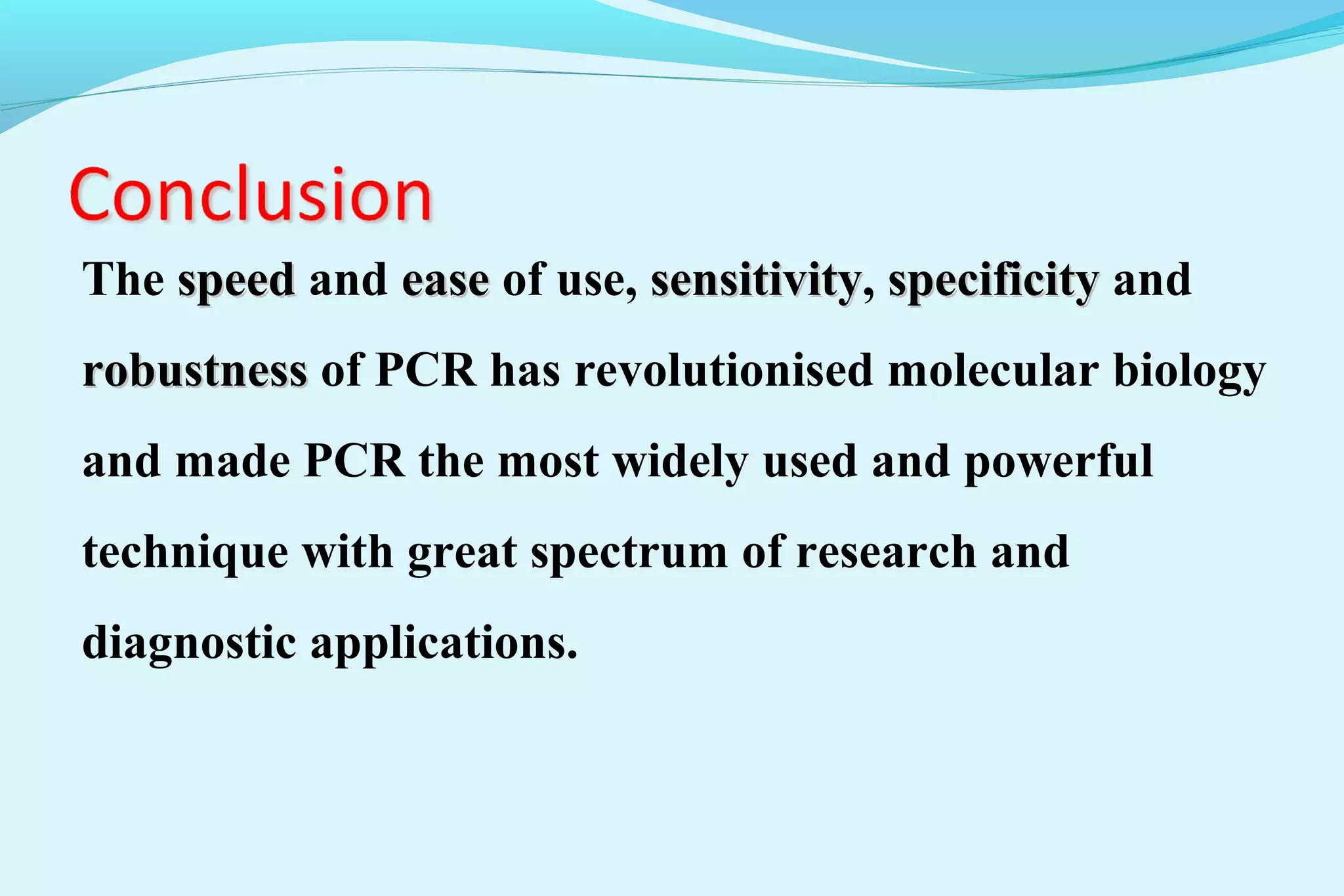 Conclusion

The speed and ease of use, sensitivity, specificity and robustness of PCR has revolutionised molecular biology and made PCR the most widely used and powerful technique with great spectrum of research and diagnostic applications.